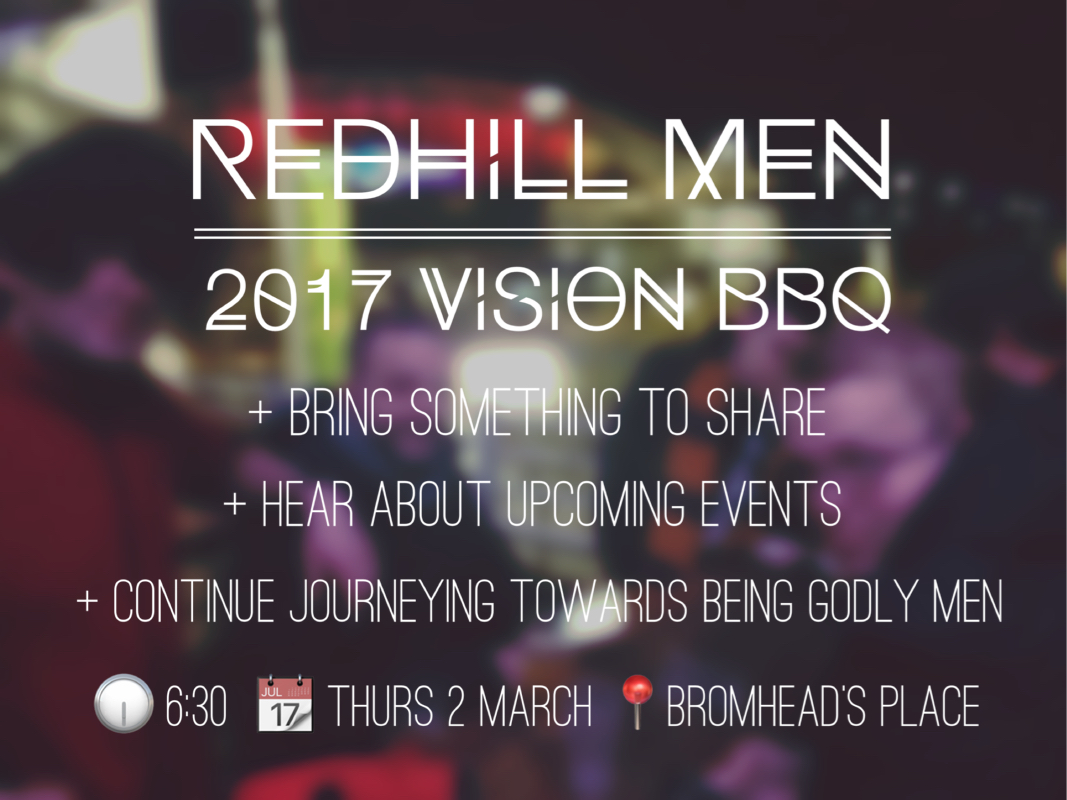 REDHILL MEN

2017 VISION BBQ

+ BRING SOMETHING TO SHARE

+ HEAR ABOUT UPCOMING EVENTS

+ CONTINUE JOURNEYING TOWARDS BEING GODLY MEN

6:30 JUL 17 THURS 2 MARCH BROMHEAD'S PLACE